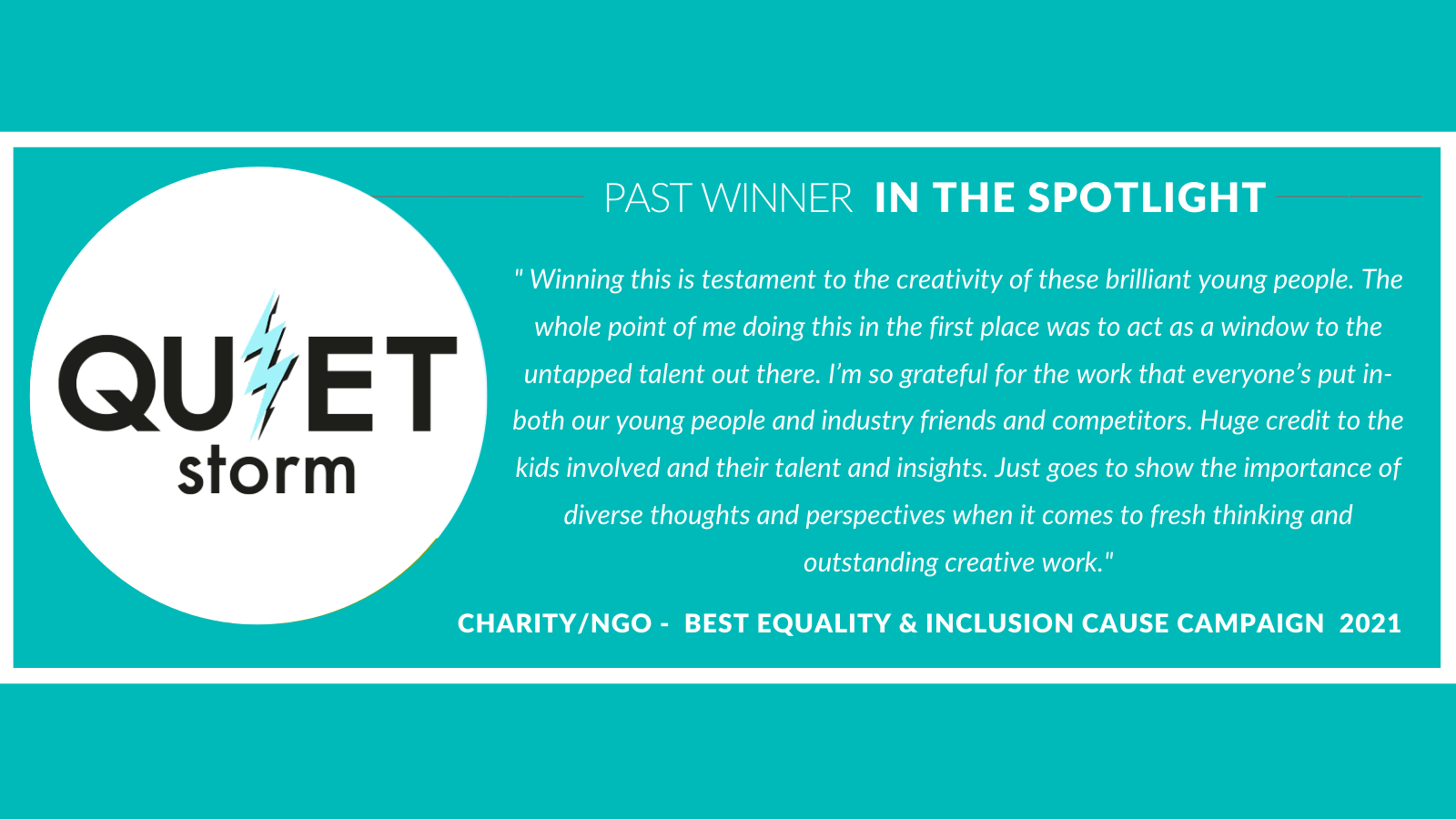 QUIET storm

PAST WINNER IN THE SPOTLIGHT

" Winning this is testament to the creativity of these brilliant young people. The whole point of me doing this in the first place was to act as a window to the untapped talent out there. I'm so grateful for the work that everyone's put in- both our young people and industry friends and competitors. Huge credit to the kids involved and their talent and insights. Just goes to show the importance of diverse thoughts and perspectives when it comes to fresh thinking and outstanding creative work."

CHARITY/NGO - BEST EQUALITY & INCLUSION CAUSE CAMPAIGN 2021